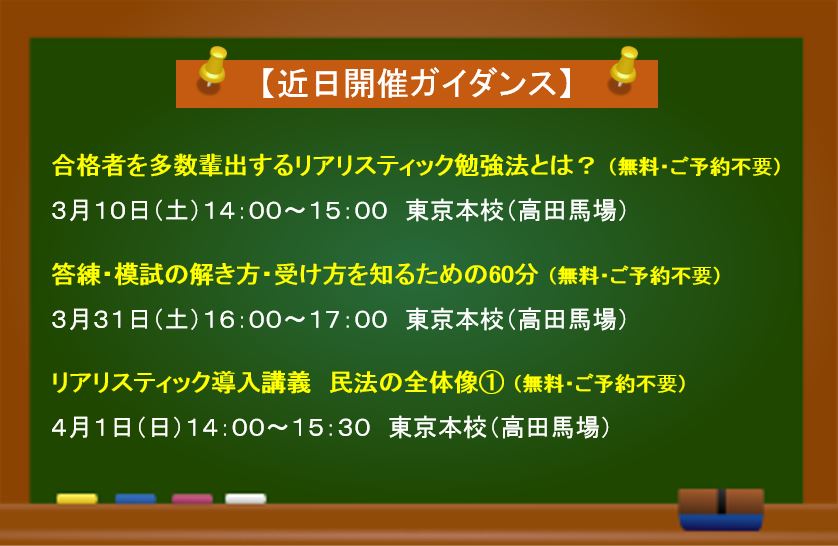 【近日開催ガイダンス】

合格者を多数輩出するリアリスティック勉強法とは？（無料・ご予約不要）

3月10日（土）14：00～15：00　東京本校（高田馬場）

答練・模試の解き方・受け方を知るための60分（無料・ご予約不要）

3月31日（土）16：00～17：00　東京本校（高田馬場）

リアリスティック導入講義　民法の全体像①（無料・ご予約不要）

4月1日（日）14：00～15：30　東京本校（高田馬場）